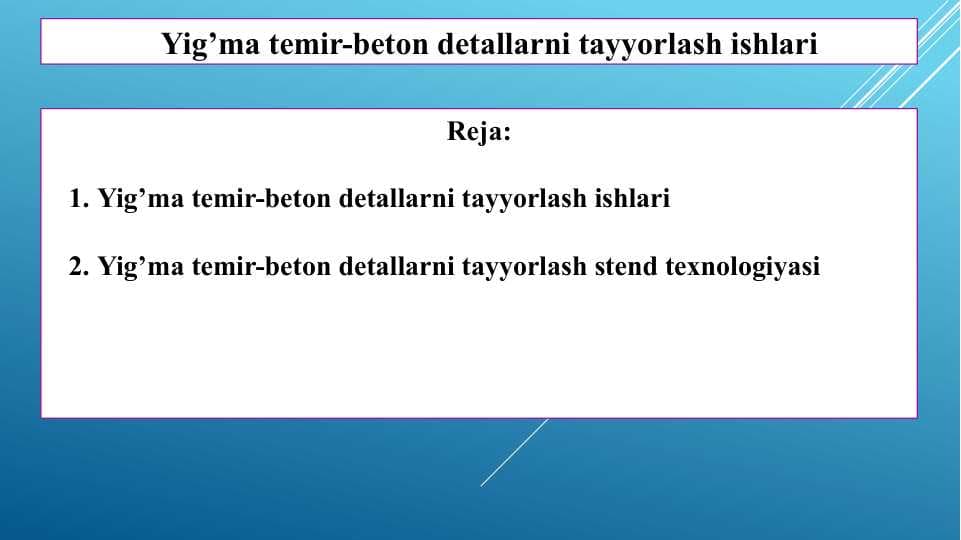 Yig’ma temir-beton detallarni tayyorlash ishlari

Reja:

1. Yig’ma temir-beton detallarni tayyorlash ishlari

2. Yig’ma temir-beton detallarni tayyorlash stend texnologiyasi